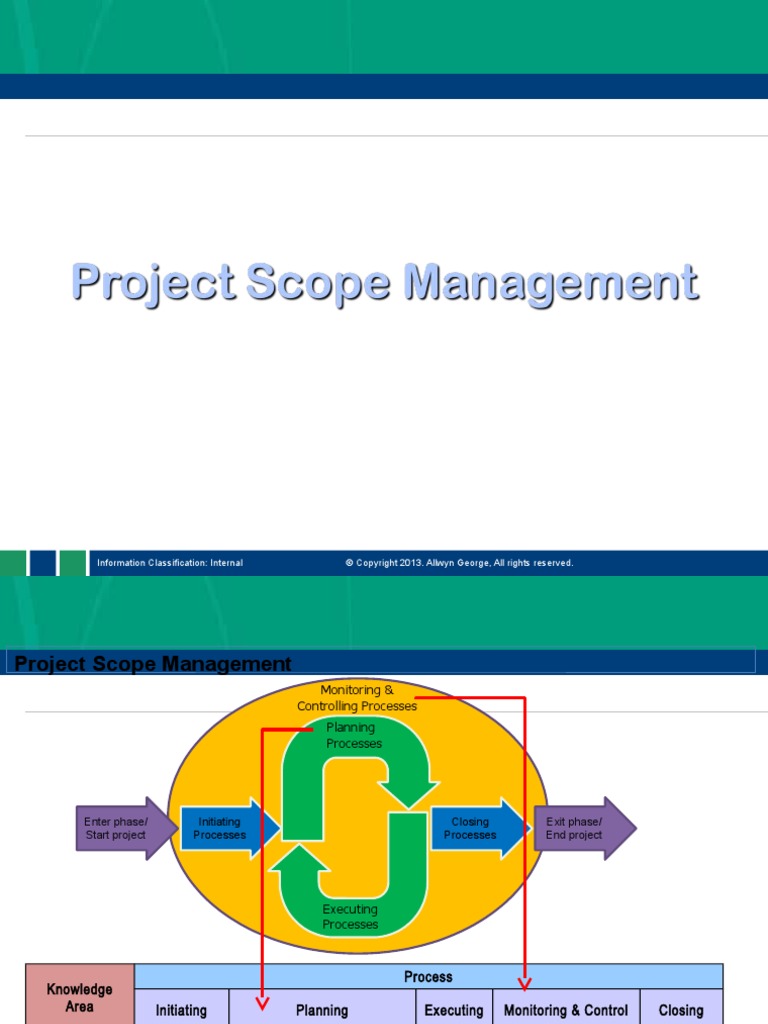 Project Scope Management

Information Classification: Internal © Copyright 2013. Allwyn George, All rights reserved.

Project Scope Management

Monitoring & Controlling Processes

Planning Processes

Enter phase/ Start project

Initiating Processes

Closing Processes

Exit phase/ End project

Executing Processes

| Knowledge Area | Process | | | | |
|---|---|---|---|---|---|
| | Initiating | Planning | Executing | Monitoring & Control | Closing |